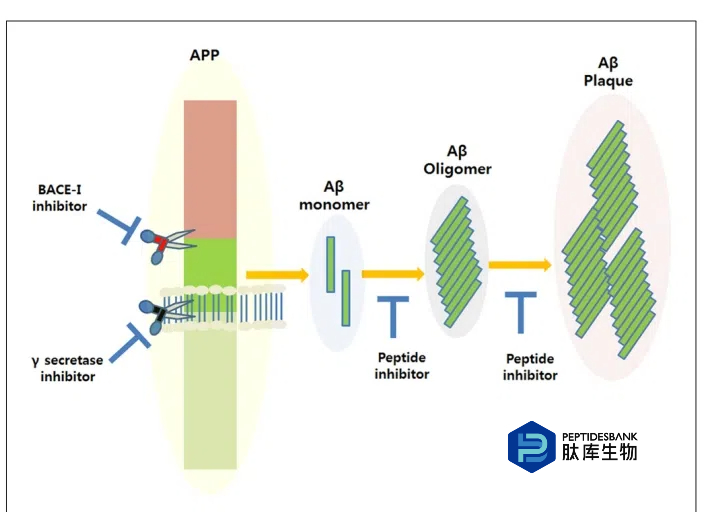 APP

BACE-I inhibitor

γ secretase inhibitor

Aβ monomer

Peptide inhibitor

Aβ Oligomer

Peptide inhibitor

Aβ Plaque

PEPTIDESBANK
肽库生物